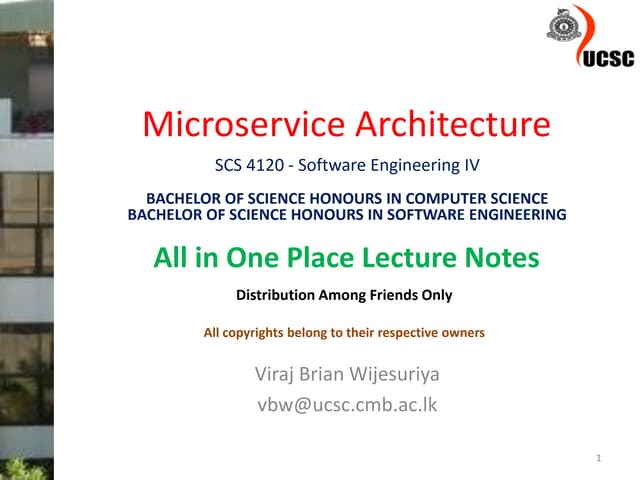 UCSC

Microservice Architecture

SCS 4120 - Software Engineering IV

BACHELOR OF SCIENCE HONOURS IN COMPUTER SCIENCE
BACHELOR OF SCIENCE HONOURS IN SOFTWARE ENGINEERING

All in One Place Lecture Notes

Distribution Among Friends Only

All copyrights belong to their respective owners

Viraj Brian Wijesuriya
vbw@ucsc.cmb.ac.lk

1